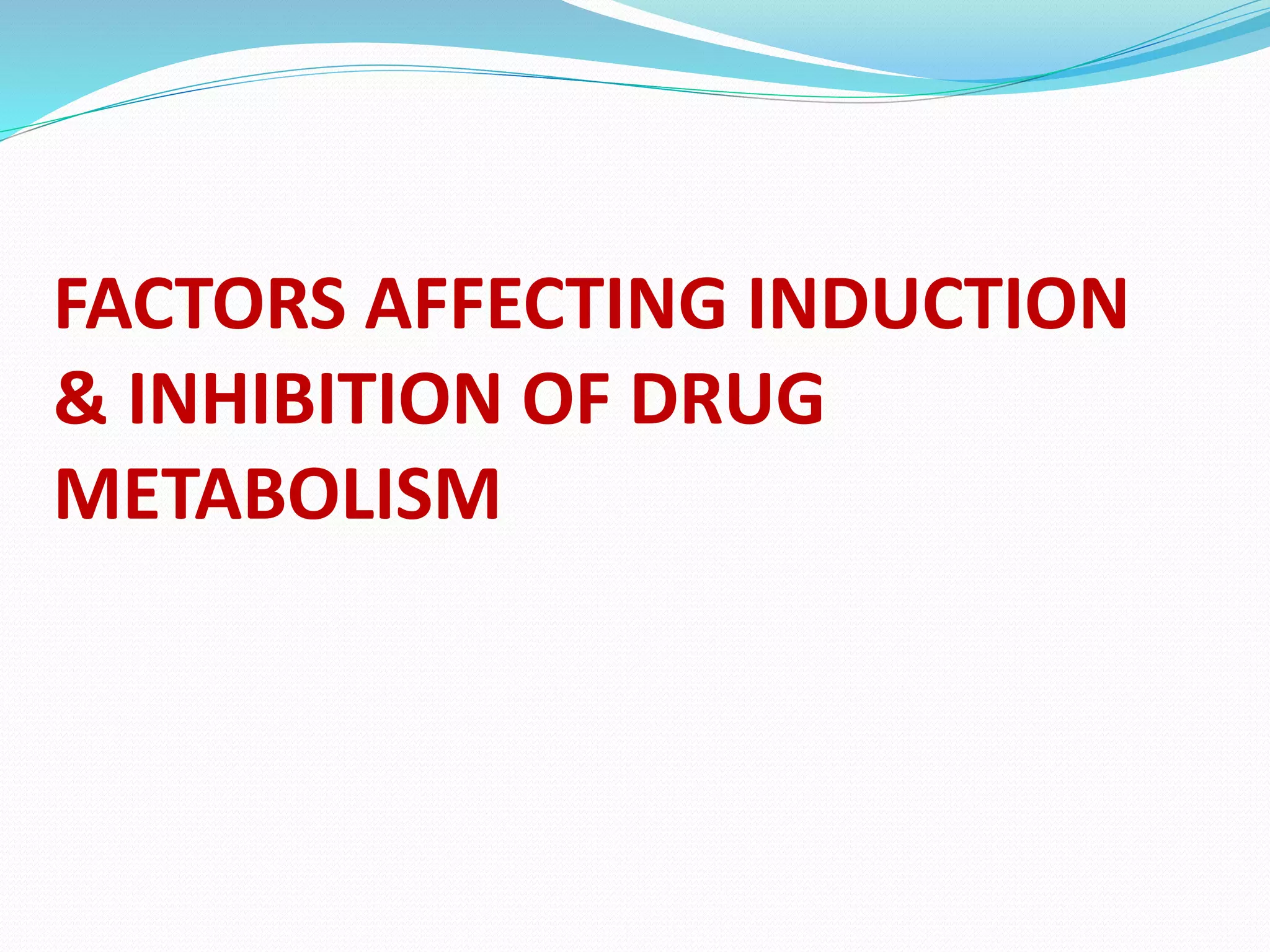 FACTORS AFFECTING INDUCTION & INHIBITION OF DRUG METABOLISM